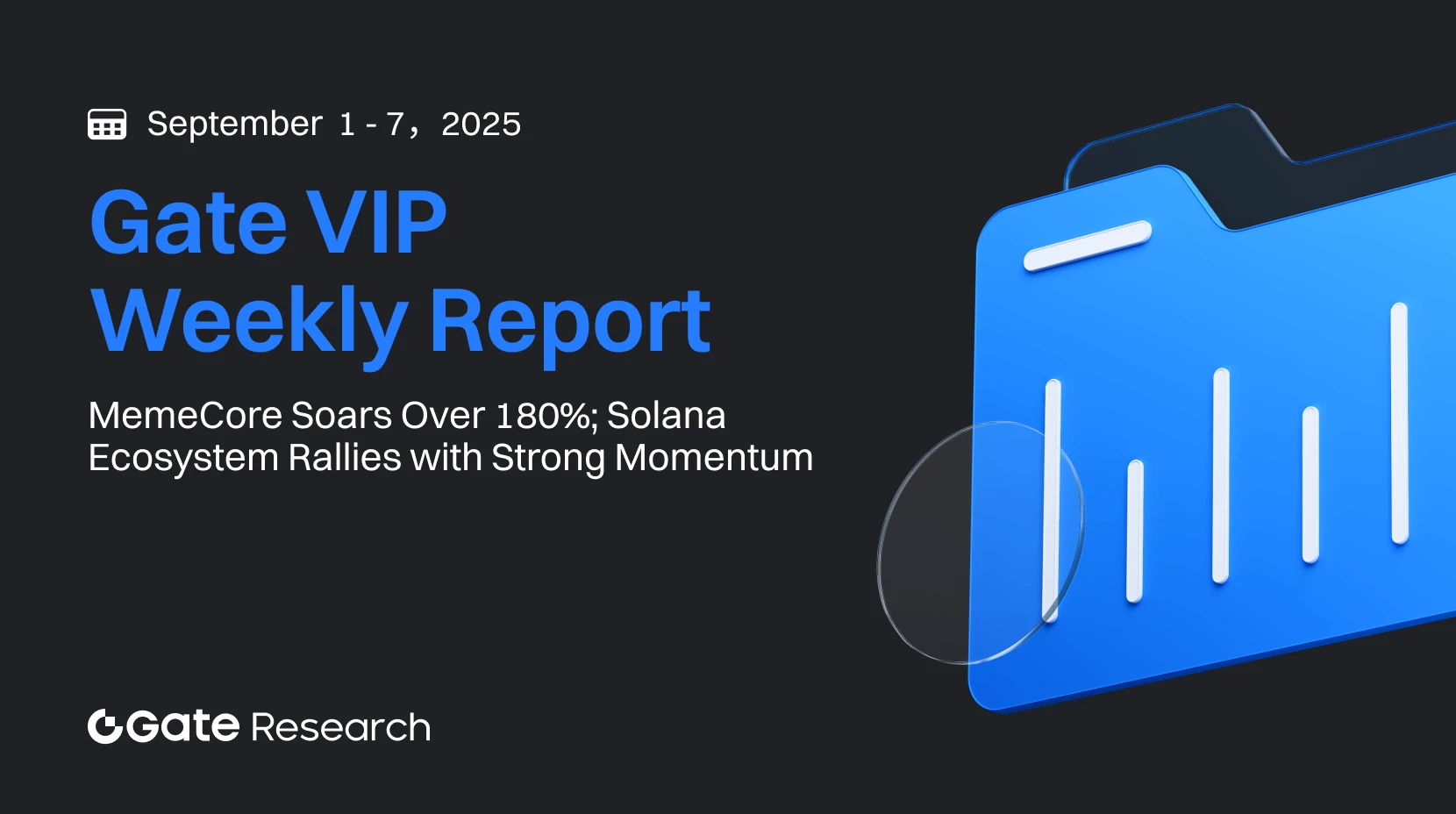 September 1 - 7， 2025

Gate VIP
Weekly Report

MemeCore Soars Over 180%; Solana Ecosystem Rallies with Strong Momentum

Gate Research